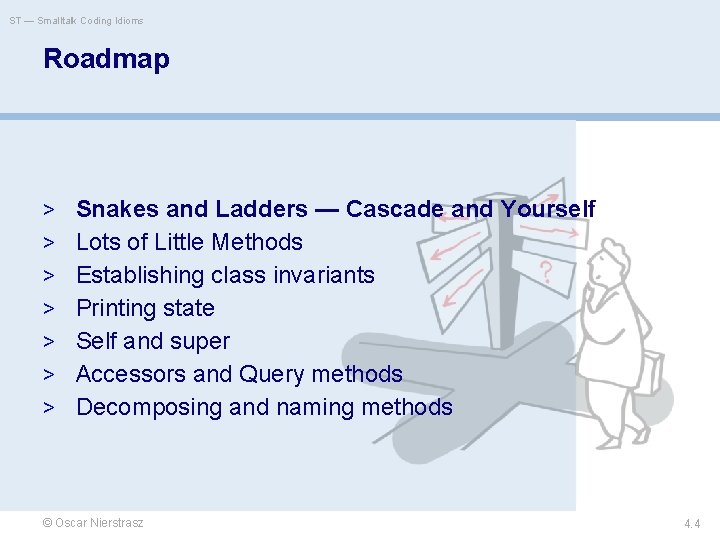 ST — Smalltalk Coding Idioms

Roadmap

> Snakes and Ladders — Cascade and Yourself
> Lots of Little Methods
> Establishing class invariants
> Printing state
> Self and super
> Accessors and Query methods
> Decomposing and naming methods

?

© Oscar Nierstrasz

4.4